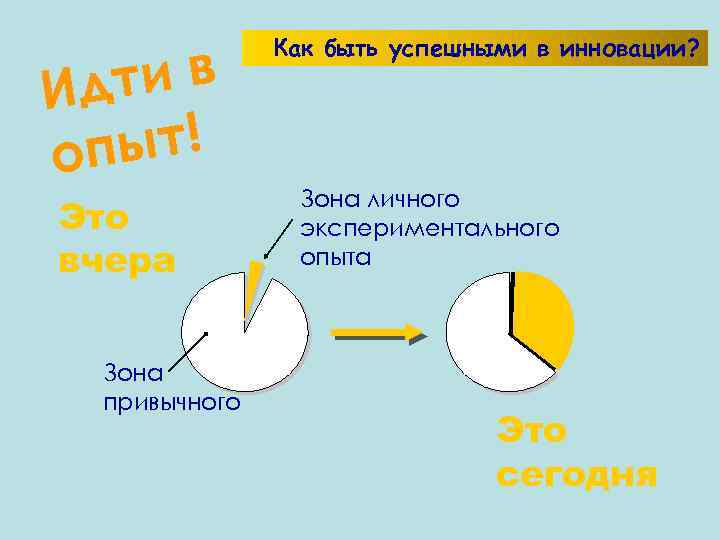 Как быть успешными в инновации?

Идти в опыт!

Это вчера

Зона личного экспериментального опыта

Зона привычного

Это сегодня